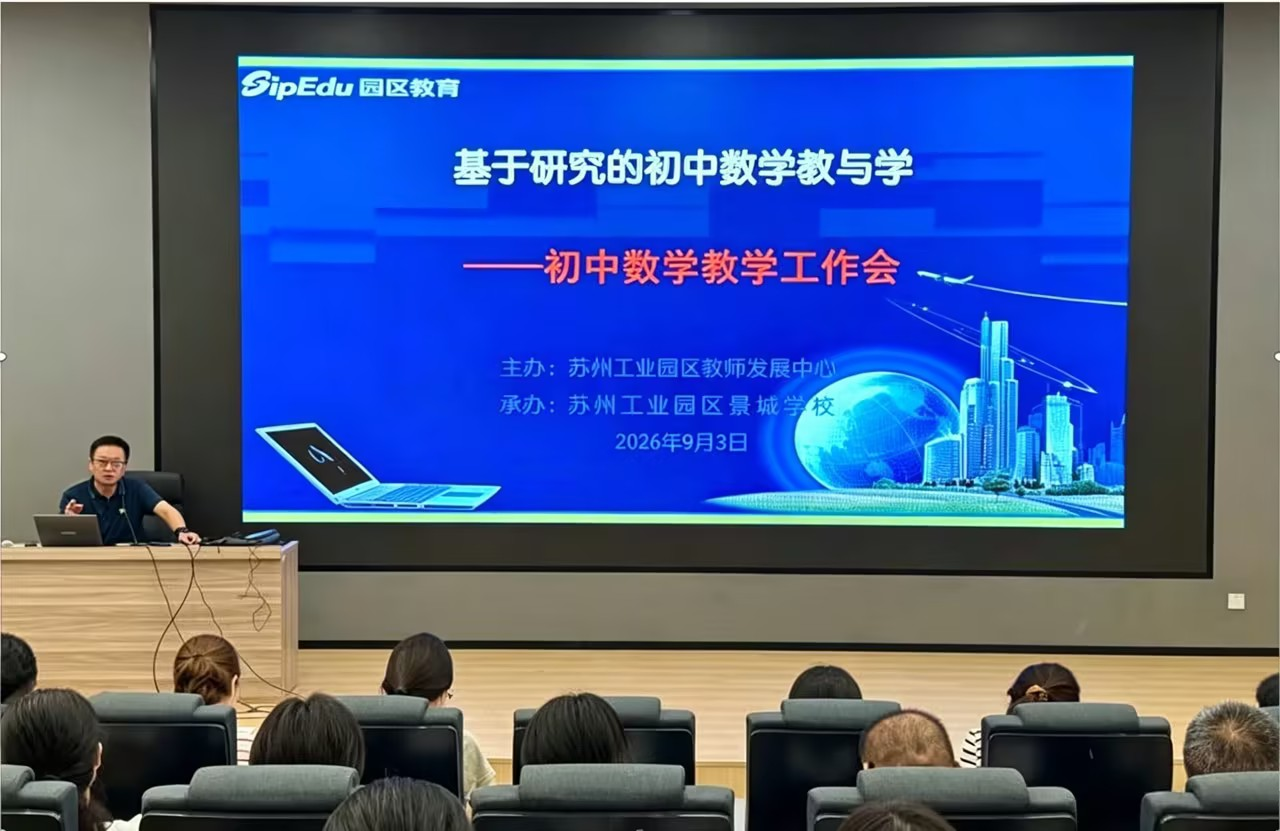 SipEdu 园区教育

基于研究的初中数学教与学

——初中数学教学工作会

主办：苏州工业园区教师发展中心
承办：苏州工业园区景城学校
2026年9月3日